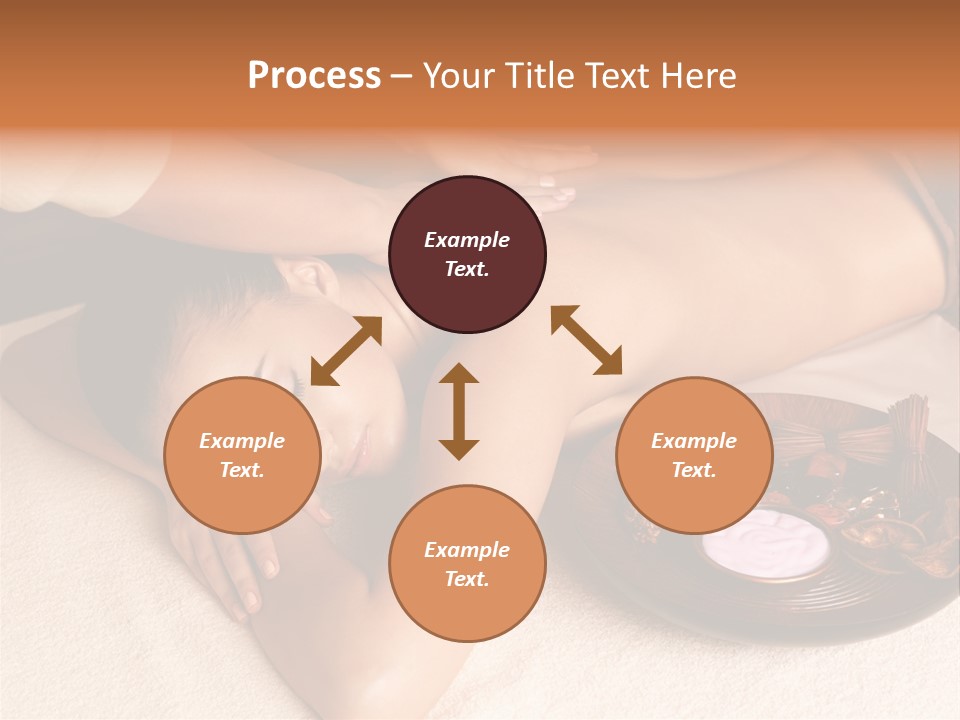 Process – Your Title Text Here

Example Text.

Example Text.

Example Text.

Example Text.